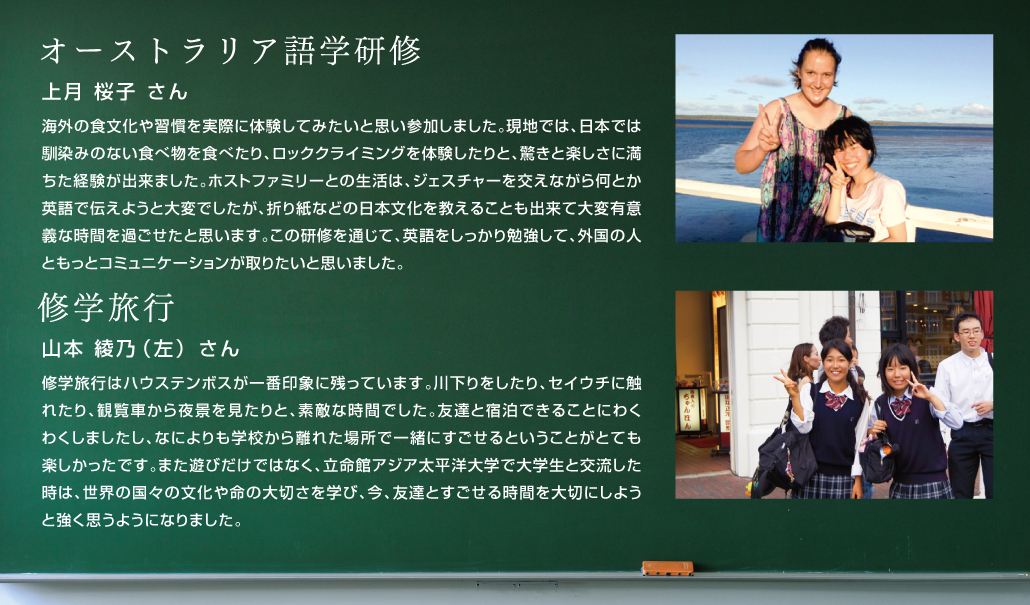 オーストラリア語学研修

上月 桜子 さん

海外の食文化や習慣を実際に体験してみたいと思い参加しました。現地では、日本では馴染みのない食べ物を食べたり、ロッククライミングを体験したりと、驚きと楽しさに満ちた経験が出来ました。ホストファミリーとの生活は、ジェスチャーを交えながら何とか英語で伝えようと大変でしたが、折り紙などの日本文化を教えることも出来て大変有意義な時間を過ごせたと思います。この研修を通じて、英語をしっかり勉強して、外国の人ともっとコミュニケーションが取りたいと思いました。

修学旅行

山本 綾乃（左） さん

修学旅行はハウステンボスが一番印象に残っています。川下りをしたり、セイウチに触れたり、観覧車から夜景を見たりと、素敵な時間でした。友達と宿泊できることにわくわくしましたし、なによりも学校から離れた場所で一緒にすごせるということがとても楽しかったです。また遊びだけではなく、立命館アジア太平洋大学で大学生と交流した時は、世界の国々の文化や命の大切さを学び、今、友達とすごせる時間を大切にしようと強く思うようになりました。